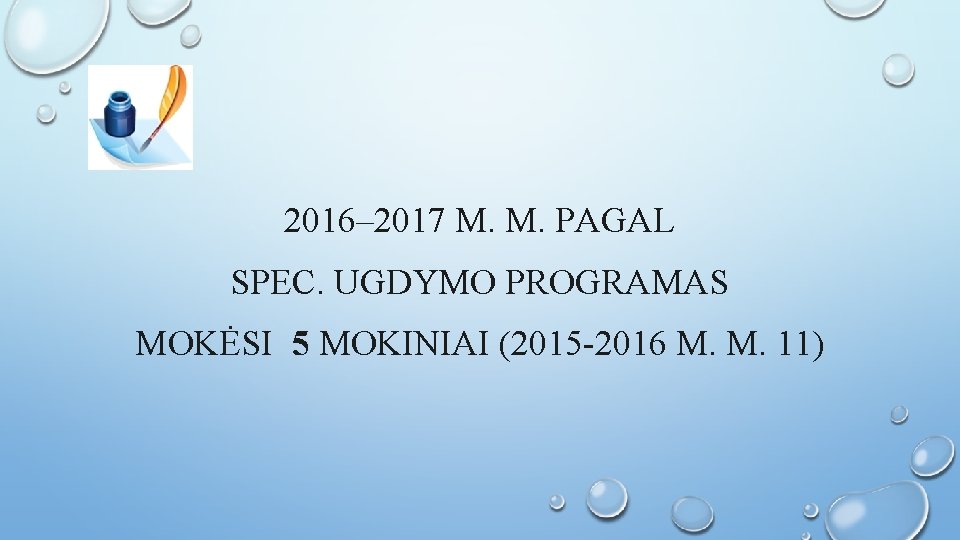 2016–2017 M. M. PAGAL
SPEC. UGDYMO PROGRAMAS
MOKĖSI 5 MOKINIAI (2015-2016 M. M. 11)